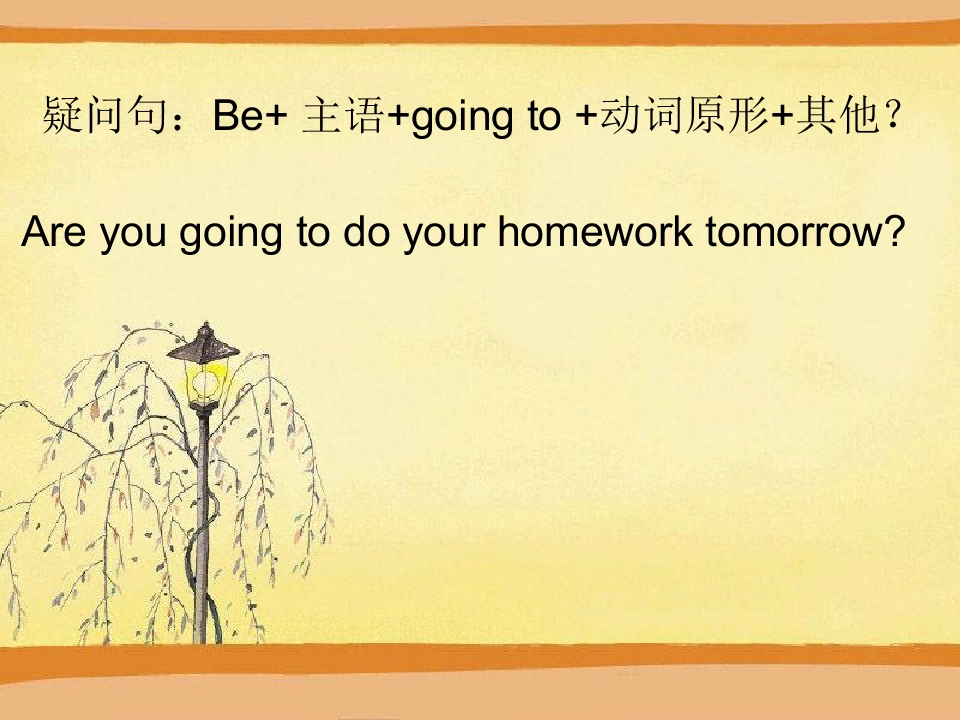 疑问句：Be+ 主语+going to +动词原形+其他？

Are you going to do your homework tomorrow?